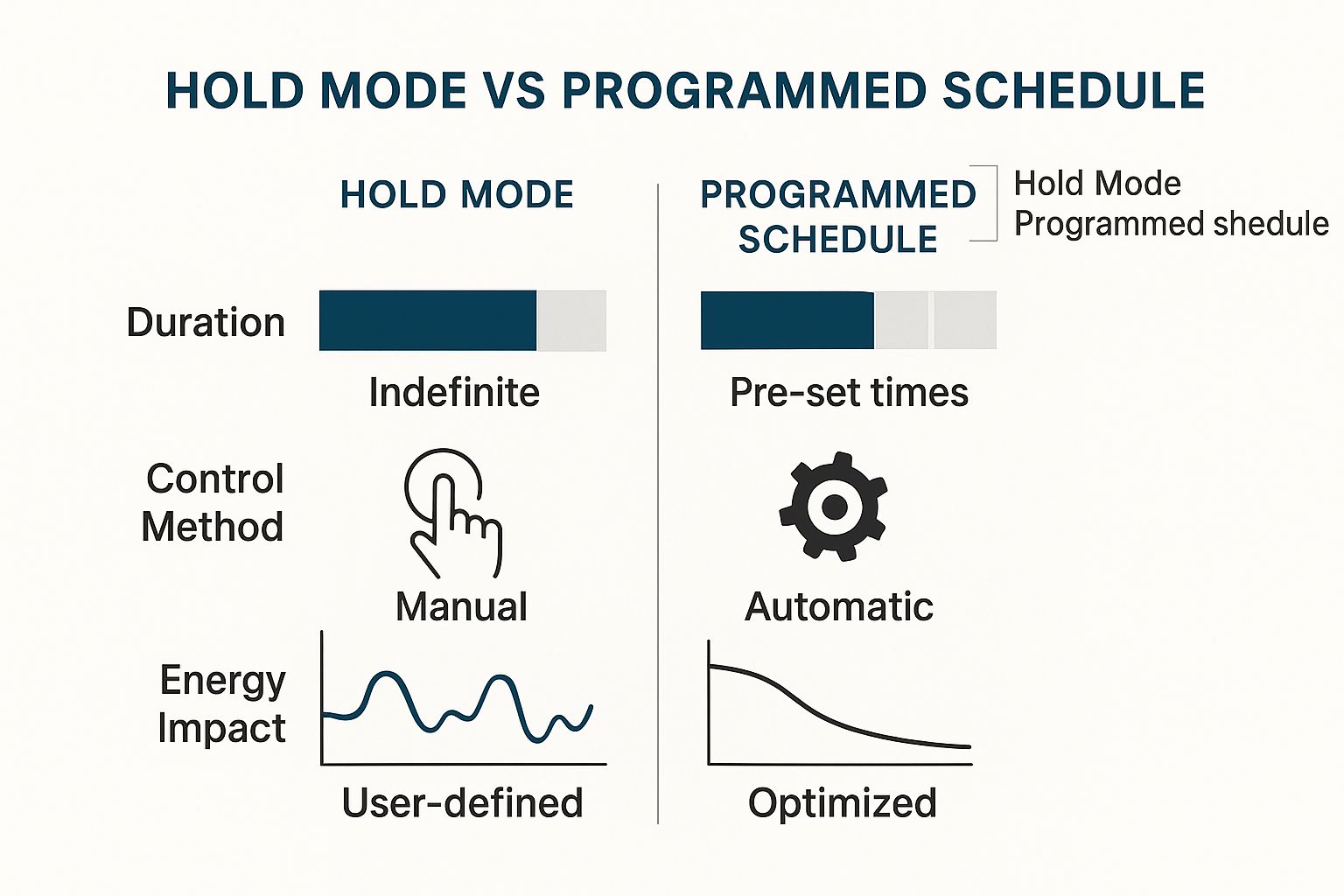 HOLD MODE VS PROGRAMMED SCHEDULE

HOLD MODE

PROGRAMMED SCHEDULE

Hold Mode
Programmed shedule

Duration

Indefinite

Pre-set times

Control Method

Manual

Automatic

Energy Impact

User-defined

Optimized